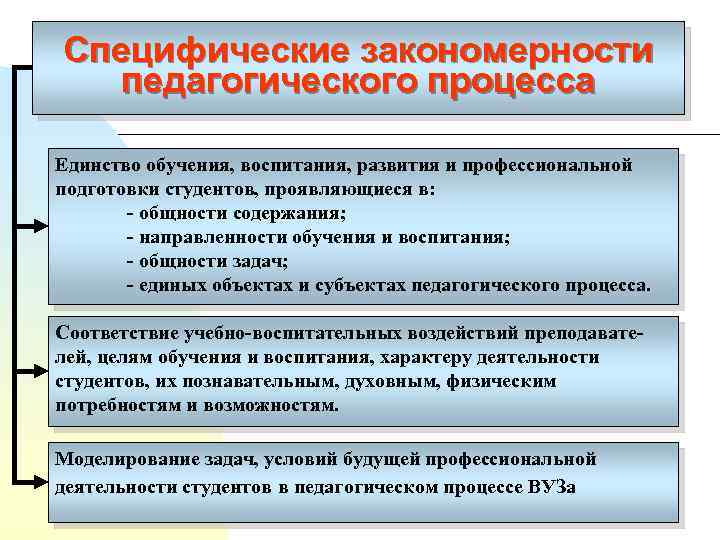 Специфические закономерности педагогического процесса

Единство обучения, воспитания, развития и профессиональной подготовки студентов, проявляющиеся в:
- общности содержания;
- направленности обучения и воспитания;
- общности задач;
- единых объектах и субъектах педагогического процесса.

Соответствие учебно-воспитательных воздействий преподавателей, целям обучения и воспитания, характеру деятельности студентов, их познавательным, духовным, физическим потребностям и возможностям.

Моделирование задач, условий будущей профессиональной деятельности студентов в педагогическом процессе ВУЗа